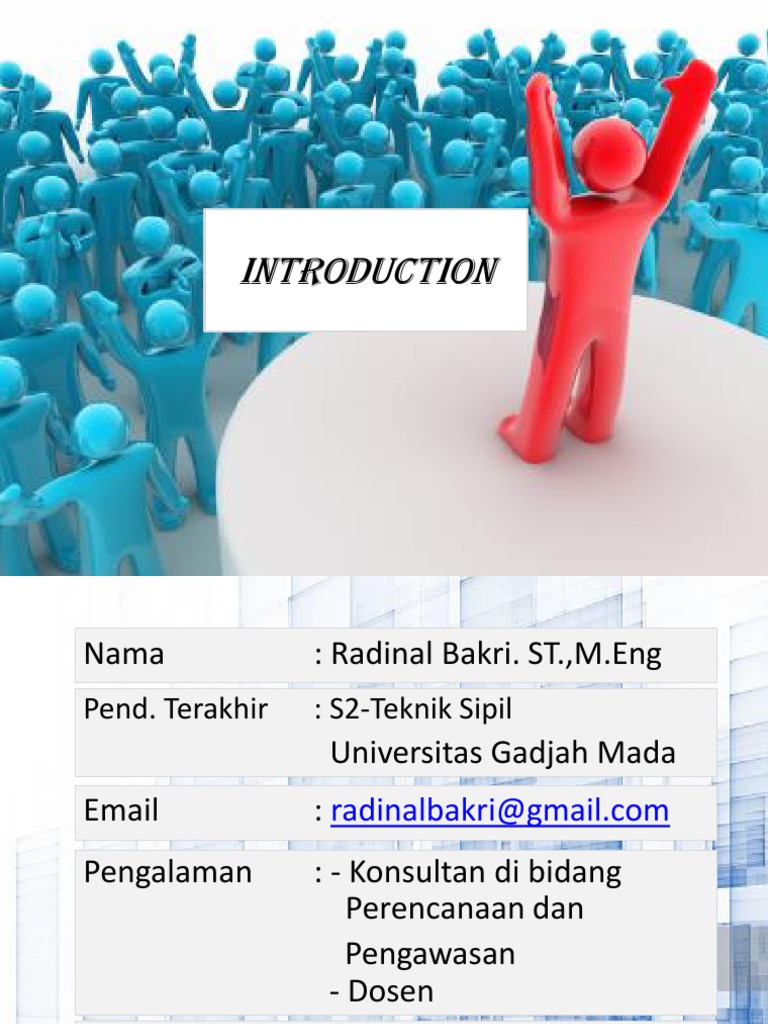 INTRODUCTION

| Nama | : Radinal Bakri. ST.,M.Eng |
|---|---|
| Pend. Terakhir | : S2-Teknik Sipil Universitas Gadjah Mada |
| Email | : radinalbakri@gmail.com |
| Pengalaman | : - Konsultan di bidang Perencanaan dan Pengawasan - Dosen |